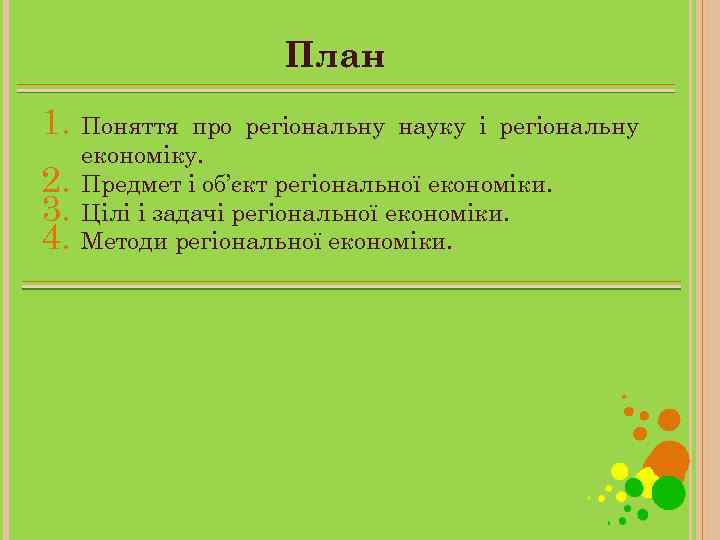 План

1. Поняття про регіональну науку і регіональну економіку.
2. Предмет і об’єкт регіональної економіки.
3. Цілі і задачі регіональної економіки.
4. Методи регіональної економіки.